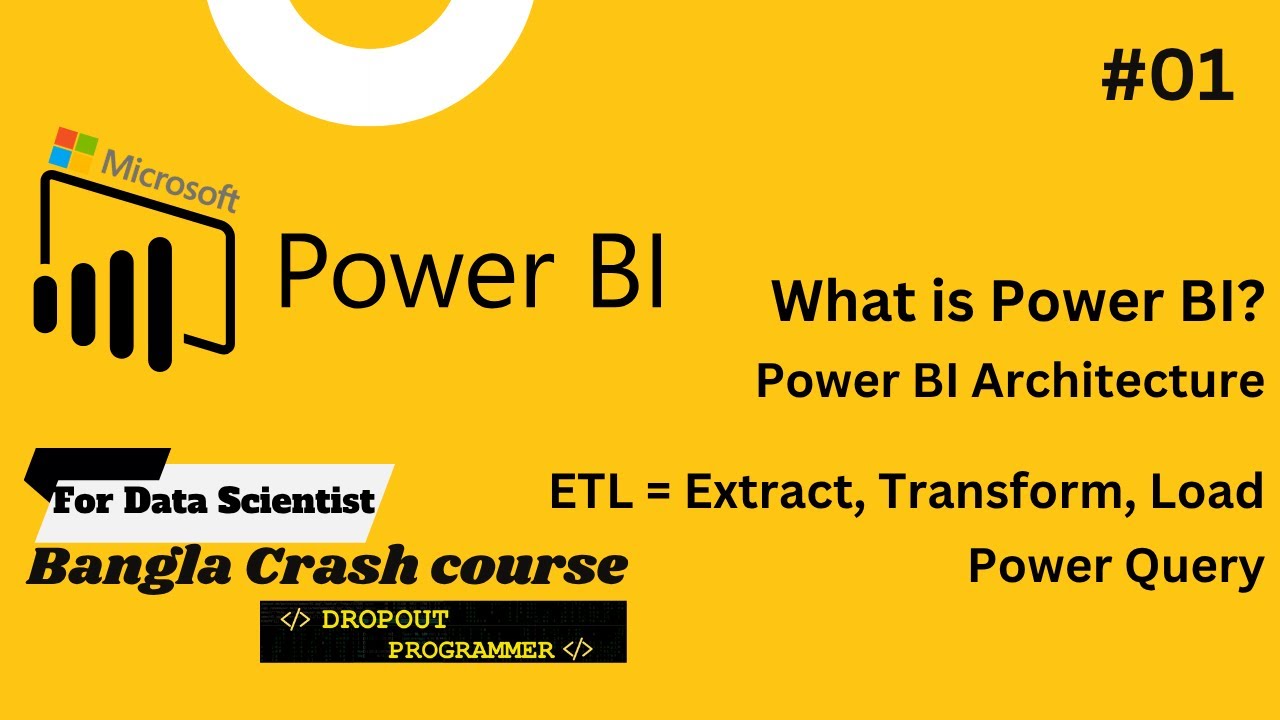 #01

Microsoft

Power BI

What is Power BI?

Power BI Architecture

ETL = Extract, Transform, Load

Power Query

For Data Scientist

Bangla Crash course

</> DROPOUT PROGRAMMER </>